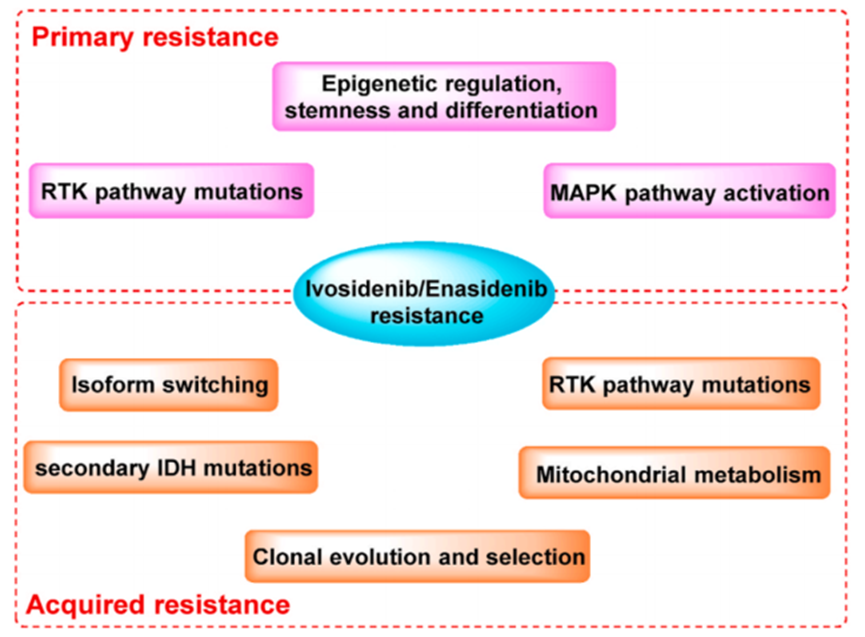 Primary resistance

Epigenetic regulation, stemness and differentiation

RTK pathway mutations

MAPK pathway activation

Ivosidenib/Enasidenib resistance

Isoform switching

RTK pathway mutations

secondary IDH mutations

Mitochondrial metabolism

Clonal evolution and selection

Acquired resistance